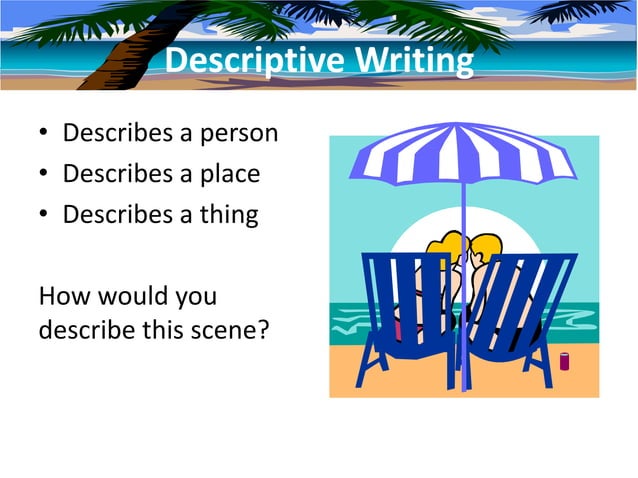 Descriptive Writing

• Describes a person
• Describes a place
• Describes a thing

How would you describe this scene?